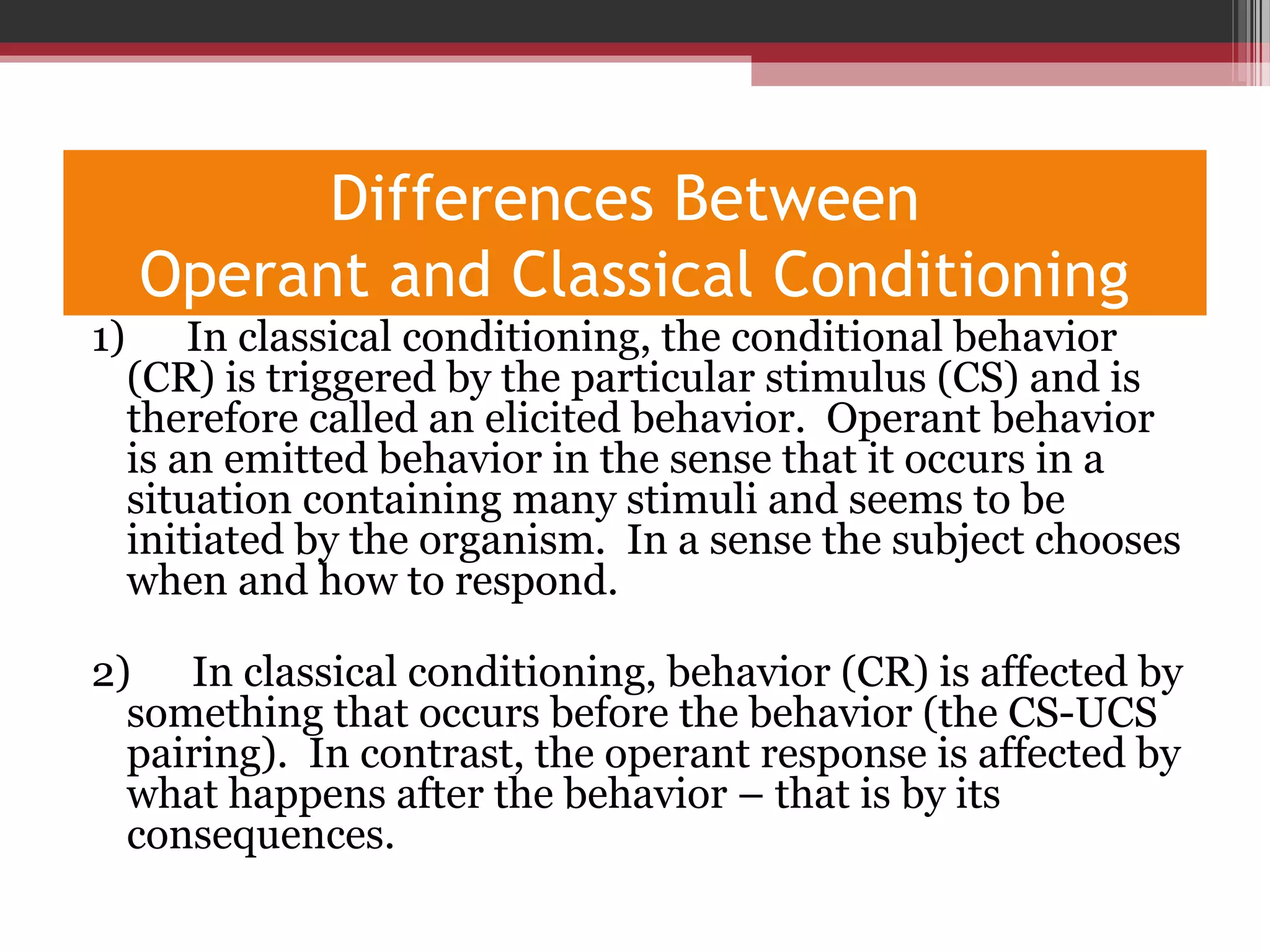 Differences Between
Operant and Classical Conditioning

1) In classical conditioning, the conditional behavior (CR) is triggered by the particular stimulus (CS) and is therefore called an elicited behavior. Operant behavior is an emitted behavior in the sense that it occurs in a situation containing many stimuli and seems to be initiated by the organism. In a sense the subject chooses when and how to respond.

2) In classical conditioning, behavior (CR) is affected by something that occurs before the behavior (the CS-UCS pairing). In contrast, the operant response is affected by what happens after the behavior – that is by its consequences.